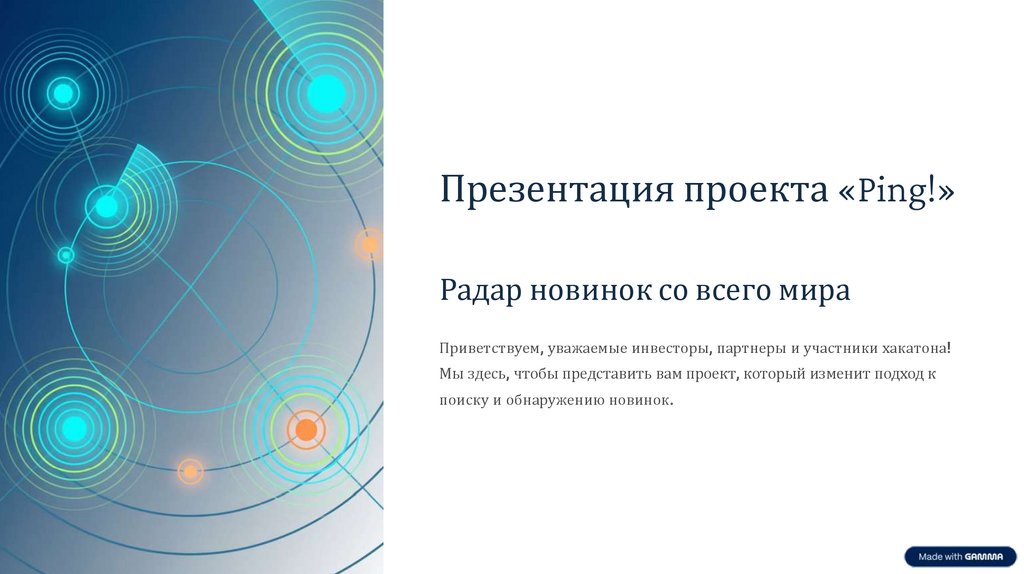 Презентация проекта «Ping!»

Радар новинок со всего мира

Приветствуем, уважаемые инвесторы, партнеры и участники хакатона! Мы здесь, чтобы представить вам проект, который изменит подход к поиску и обнаружению новинок.

Made with GAMMA